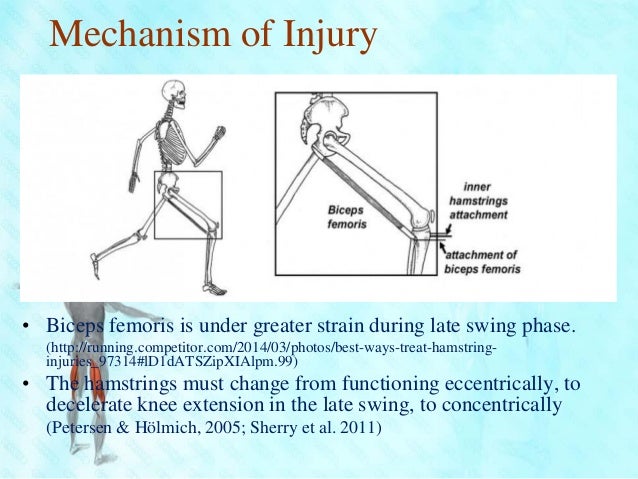 Mechanism of Injury

Biceps femoris

inner hamstrings attachment

attachment of biceps femoris

• Biceps femoris is under greater strain during late swing phase. (http://running.competitor.com/2014/03/photos/best-ways-treat-hamstring-injuries_97314#lD1dATSZipXIAlpm.99)

• The hamstrings must change from functioning eccentrically, to decelerate knee extension in the late swing, to concentrically (Petersen & Hölmich, 2005; Sherry et al. 2011)